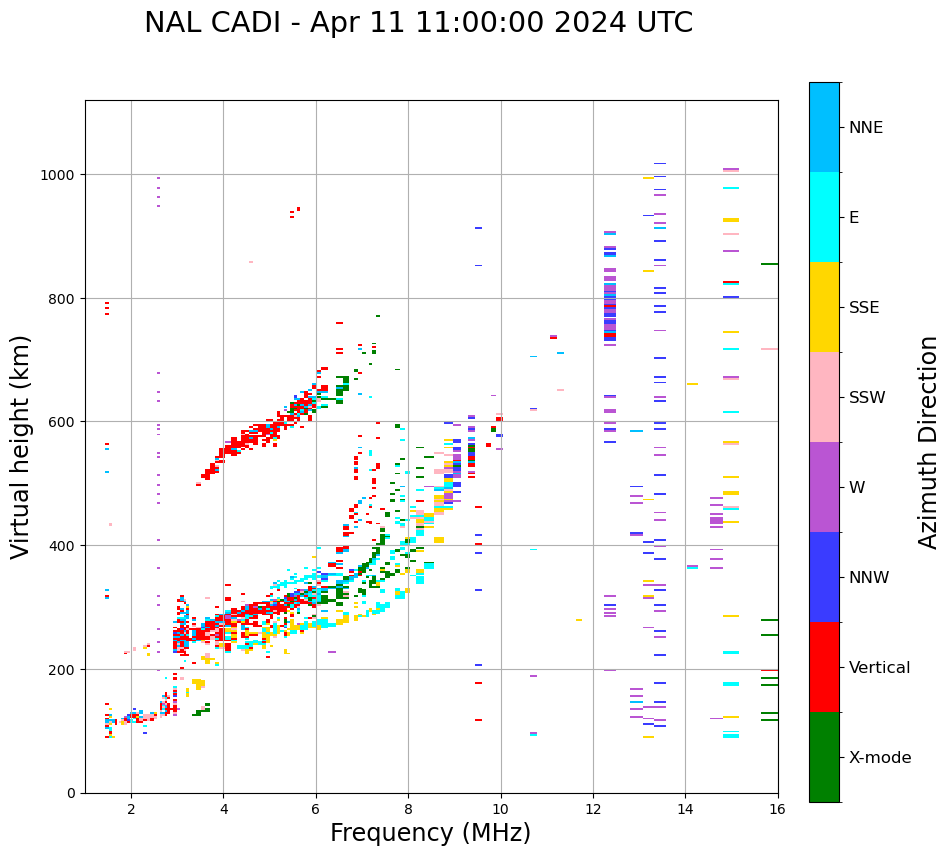 NAL CADI - Apr 11 11:00:00 2024 UTC

Virtual height (km)

1000
800
600
400
200
0

2
4
6
8
10
12
14
16

Frequency (MHz)

NNE
E
SSE
SSW
W
NNW
Vertical
X-mode

Azimuth Direction